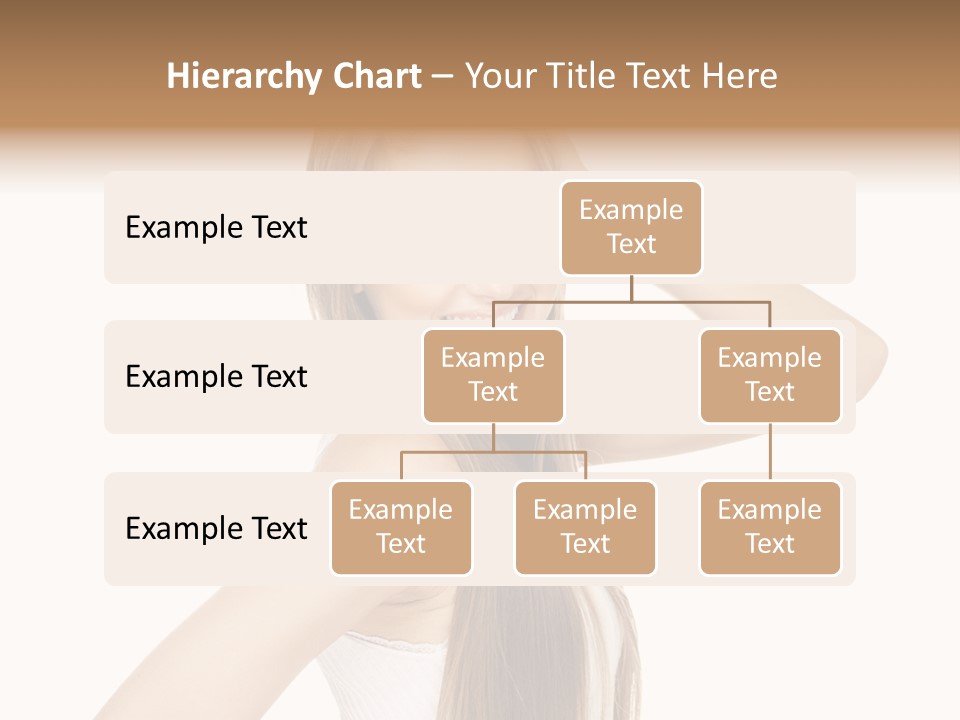 Hierarchy Chart – Your Title Text Here

Example Text

Example Text

Example Text

Example Text

Example Text

Example Text

Example Text

Example Text

Example Text